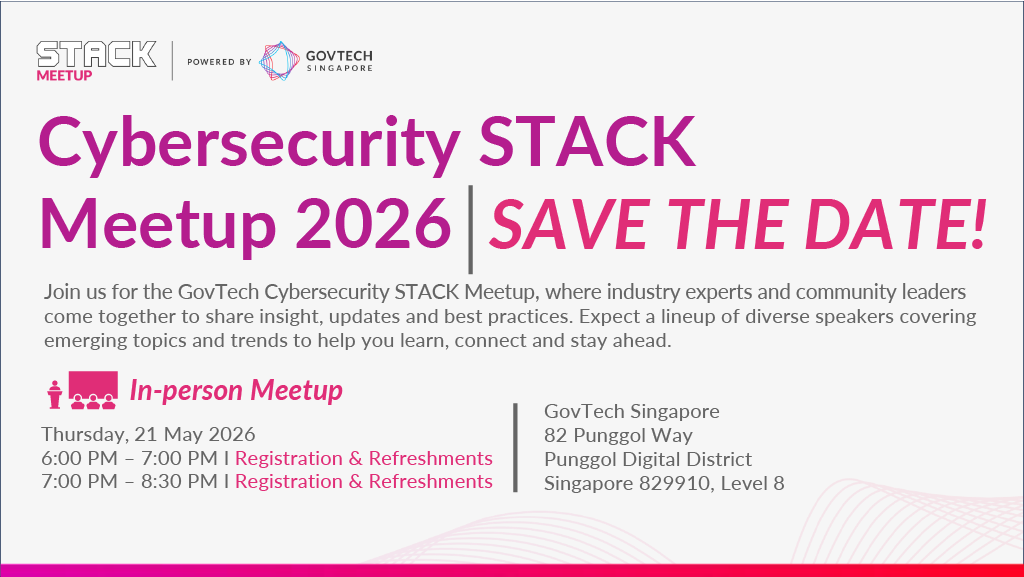 STACK MEETUP | POWERED BY GOVTECH SINGAPORE

Cybersecurity STACK Meetup 2026 | SAVE THE DATE!

Join us for the GovTech Cybersecurity STACK Meetup, where industry experts and community leaders come together to share insight, updates and best practices. Expect a lineup of diverse speakers covering emerging topics and trends to help you learn, connect and stay ahead.

In-person Meetup

Thursday, 21 May 2026
6:00 PM – 7:00 PM I Registration & Refreshments
7:00 PM – 8:30 PM I Registration & Refreshments

GovTech Singapore
82 Punggol Way
Punggol Digital District
Singapore 829910, Level 8